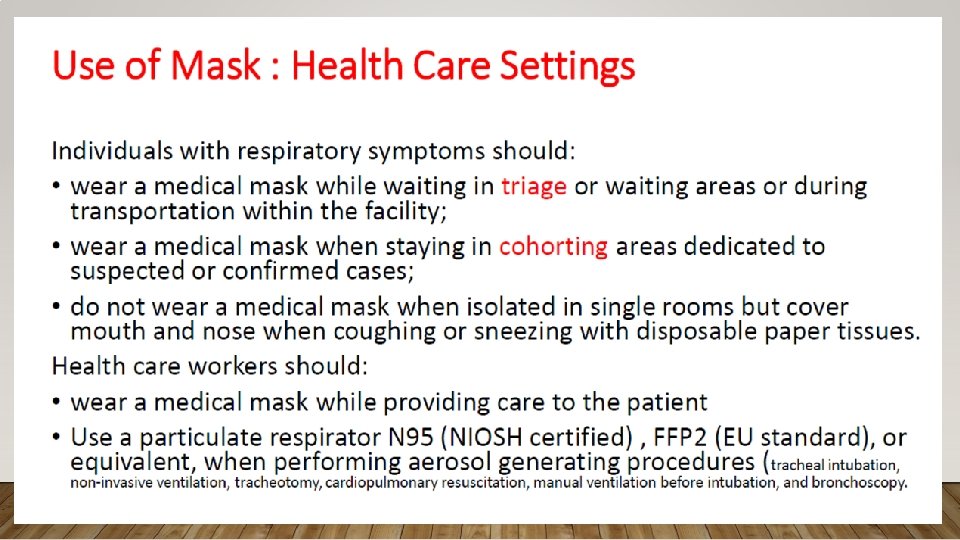 Use of Mask : Health Care Settings

Individuals with respiratory symptoms should:

• wear a medical mask while waiting in triage or waiting areas or during transportation within the facility;

• wear a medical mask when staying in cohorting areas dedicated to suspected or confirmed cases;

• do not wear a medical mask when isolated in single rooms but cover mouth and nose when coughing or sneezing with disposable paper tissues.

Health care workers should:

• wear a medical mask while providing care to the patient

• Use a particulate respirator N95 (NIOSH certified) , FFP2 (EU standard), or equivalent, when performing aerosol generating procedures (tracheal intubation, non-invasive ventilation, tracheotomy, cardiopulmonary resuscitation, manual ventilation before intubation, and bronchoscopy.